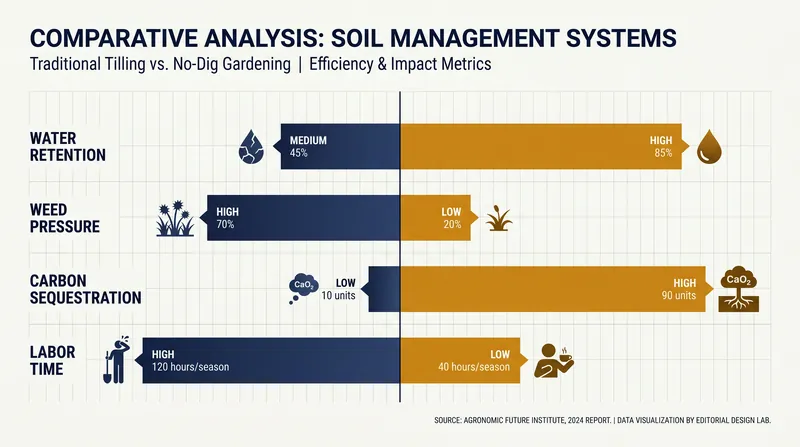 COMPARATIVE ANALYSIS: SOIL MANAGEMENT SYSTEMS
Traditional Tilling vs. No-Dig Gardening | Efficiency & Impact Metrics

WATER RETENTION
MEDIUM
45%
HIGH
85%

WEED PRESSURE
HIGH
70%
LOW
20%

CARBON SEQUESTRATION
$CaO_2$
LOW
10 units
HIGH
90 units
$CaO_2$

LABOR TIME
HIGH
120 hours/season
LOW
40 hours/season

SOURCE: AGRONOMIC FUTURE INSTITUTE, 2024 REPORT. | DATA VISUALIZATION BY EDITORIAL DESIGN LAB.